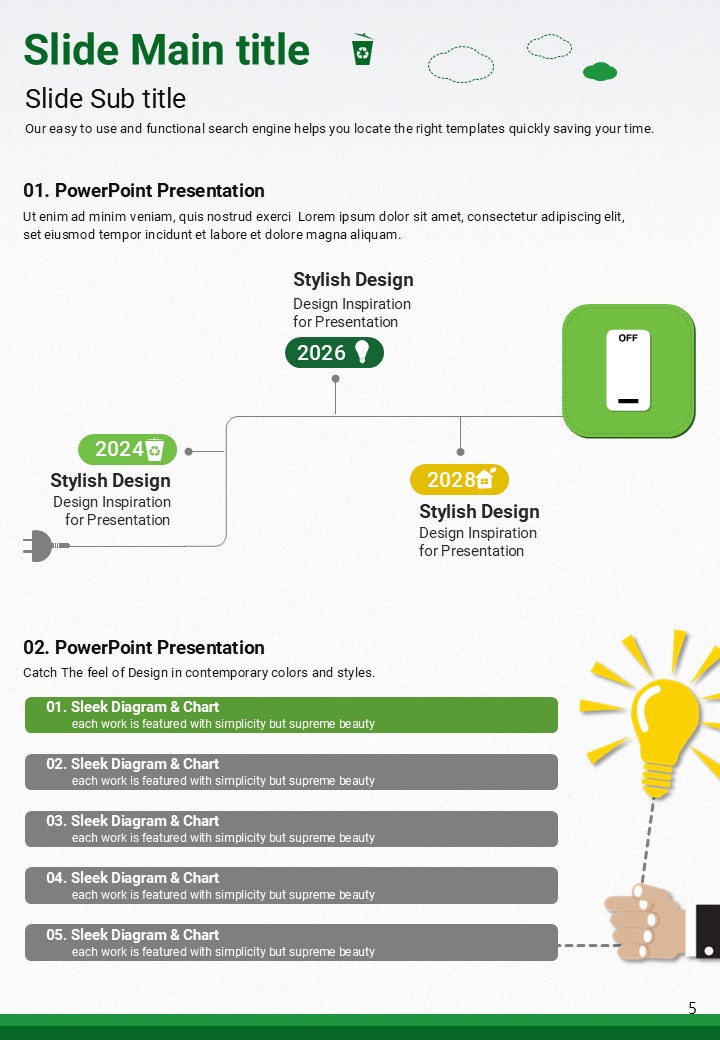 Slide Main title

Slide Sub title

Our easy to use and functional search engine helps you locate the right templates quickly saving your time.

01. PowerPoint Presentation

Ut enim ad minim veniam, quis nostrud exerci Lorem ipsum dolor sit amet, consectetur adipiscing elit, set eiusmod tempor incidunt et labore et dolore magna aliquam.

Stylish Design
Design Inspiration for Presentation

2026

OFF

2024

Stylish Design
Design Inspiration for Presentation

2028

Stylish Design
Design Inspiration for Presentation

02. PowerPoint Presentation

Catch The feel of Design in contemporary colors and styles.

01. Sleek Diagram & Chart
each work is featured with simplicity but supreme beauty

02. Sleek Diagram & Chart
each work is featured with simplicity but supreme beauty

03. Sleek Diagram & Chart
each work is featured with simplicity but supreme beauty

04. Sleek Diagram & Chart
each work is featured with simplicity but supreme beauty

05. Sleek Diagram & Chart
each work is featured with simplicity but supreme beauty

5